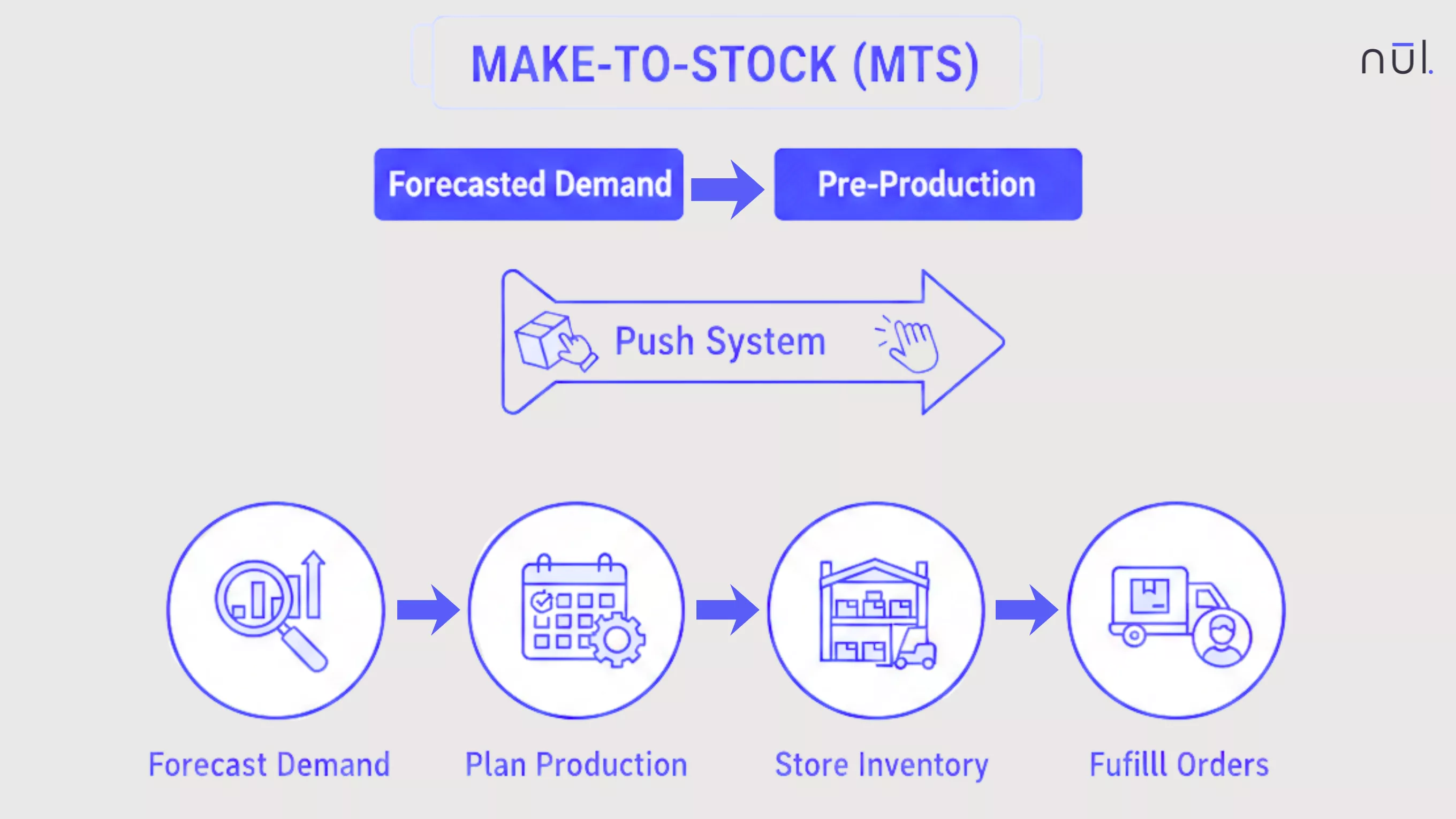 MAKE-TO-STOCK (MTS)

nūl.

Forecasted Demand

Pre-Production

Push System

Forecast Demand

Plan Production

Store Inventory

Fufilll Orders